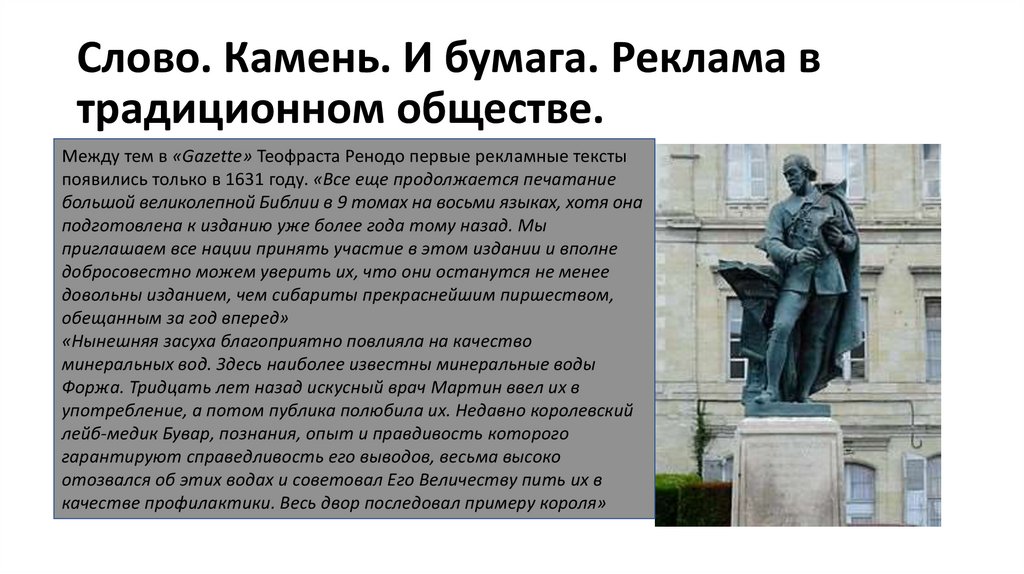 Слово. Камень. И бумага. Реклама в традиционном обществе.

Между тем в «Gazette» Теофраста Ренодо первые рекламные тексты появились только в 1631 году. «Все еще продолжается печатание большой великолепной Библии в 9 томах на восьми языках, хотя она подготовлена к изданию уже более года тому назад. Мы приглашаем все нации принять участие в этом издании и вполне добросовестно можем уверить их, что они останутся не менее довольны изданием, чем сибариты прекраснейшим пиршеством, обещанным за год вперед»
«Нынешняя засуха благоприятно повлияла на качество минеральных вод. Здесь наиболее известны минеральные воды Форжа. Тридцать лет назад искусный врач Мартин ввел их в употребление, а потом публика полюбила их. Недавно королевский лейб-медик Бувар, познания, опыт и правдивость которого гарантируют справедливость его выводов, весьма высоко отозвался об этих водах и советовал Его Величеству пить их в качестве профилактики. Весь двор последовал примеру короля»